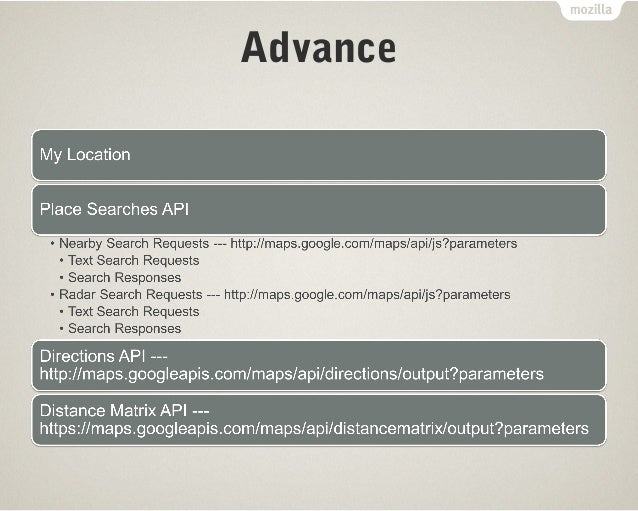 mozilla

Advance

My Location

Place Searches API

• Nearby Search Requests --- http://maps.google.com/maps/api/js?parameters
• Text Search Requests
• Search Responses
• Radar Search Requests --- http://maps.google.com/maps/api/js?parameters
• Text Search Requests
• Search Responses

Directions API --- http://maps.googleapis.com/maps/api/directions/output?parameters

Distance Matrix API --- https://maps.googleapis.com/maps/api/distancematrix/output?parameters